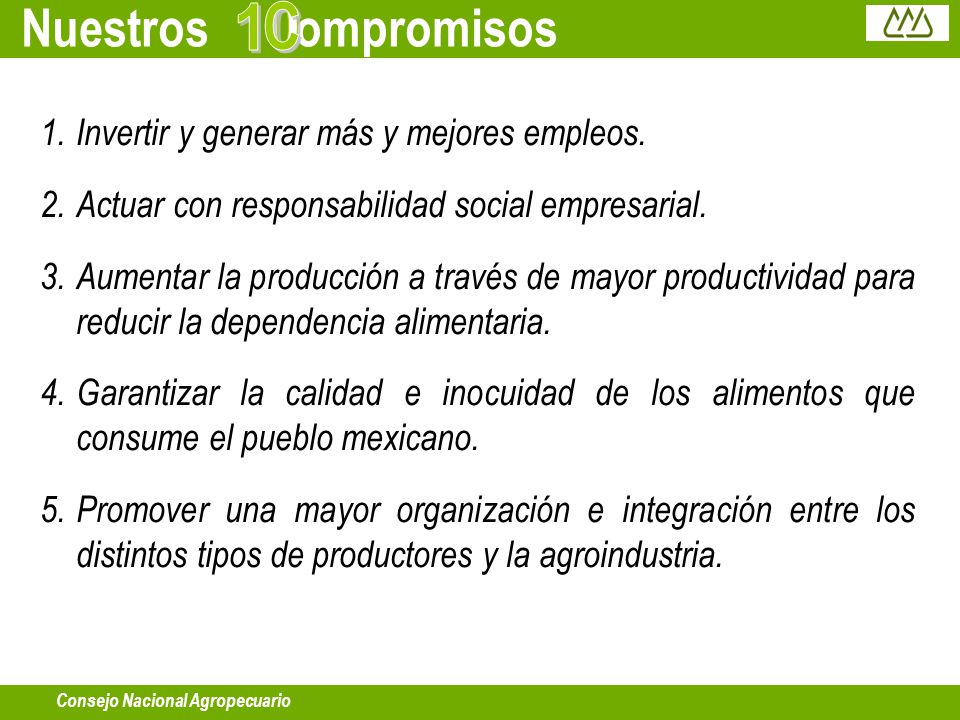 Nuestros 10 Compromisos

1. Invertir y generar más y mejores empleos.

2. Actuar con responsabilidad social empresarial.

3. Aumentar la producción a través de mayor productividad para reducir la dependencia alimentaria.

4. Garantizar la calidad e inocuidad de los alimentos que consume el pueblo mexicano.

5. Promover una mayor organización e integración entre los distintos tipos de productores y la agroindustria.

Consejo Nacional Agropecuario